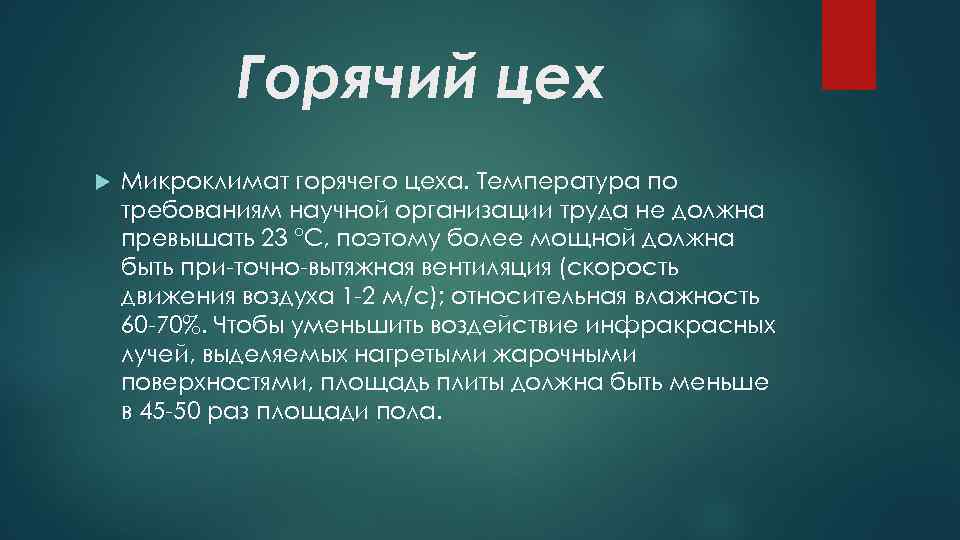 Горячий цех

Микроклимат горячего цеха. Температура по требованиям научной организации труда не должна превышать 23 °С, поэтому более мощной должна быть при-точно-вытяжная вентиляция (скорость движения воздуха 1-2 м/с); относительная влажность 60-70%. Чтобы уменьшить воздействие инфракрасных лучей, выделяемых нагретыми жарочными поверхностями, площадь плиты должна быть меньше в 45-50 раз площади пола.